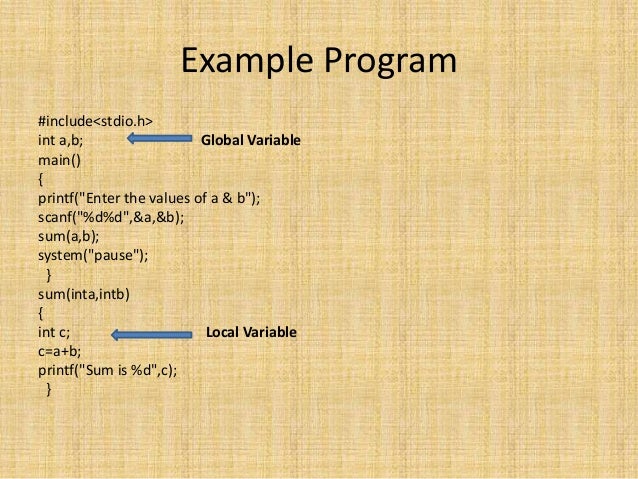 Example Program

#include<stdio.h>
int a,b; Global Variable
main()
{
printf("Enter the values of a & b");
scanf("%d%d",&a,&b);
sum(a,b);
system("pause");
}
sum(inta,intb)
{
int c; Local Variable
c=a+b;
printf("Sum is %d",c);
}